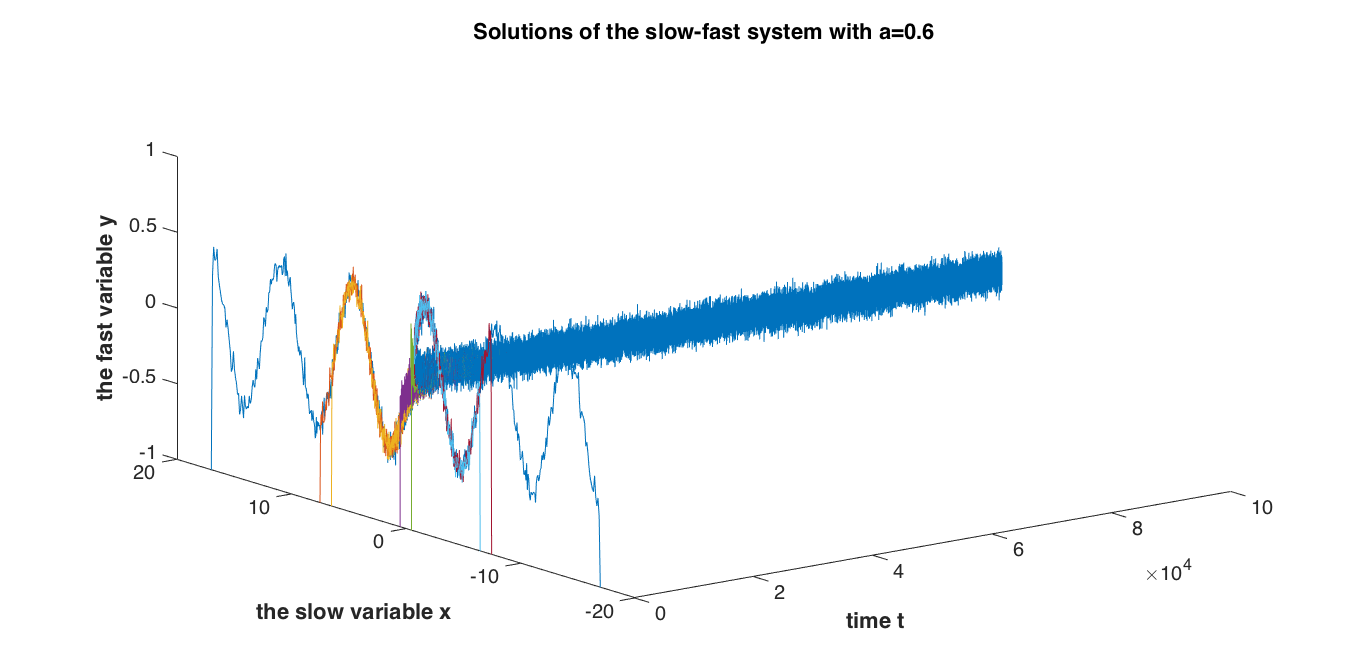 Solutions of the slow-fast system with a=0.6

the fast variable y

1

0.5

0

-0.5

-1

20

10

0

-10

-20

the slow variable x

0

2

4

6

8

10

$\times 10^4$

time t